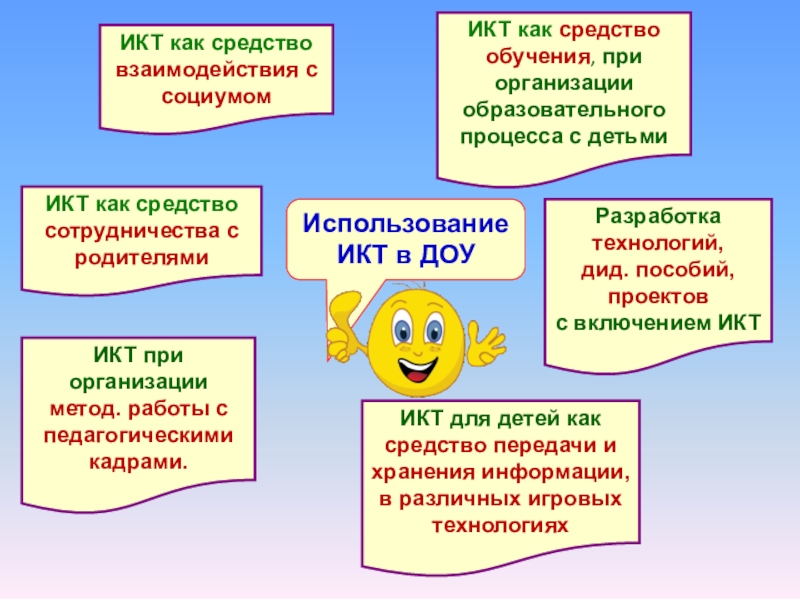 ИКТ как средство взаимодействия с социумом

ИКТ как средство обучения, при организации образовательного процесса с детьми

ИКТ как средство сотрудничества с родителями

Использование ИКТ в ДОУ

Разработка технологий, дид. пособий, проектов с включением ИКТ

ИКТ при организации метод. работы с педагогическими кадрами.

ИКТ для детей как средство передачи и хранения информации, в различных игровых технологиях